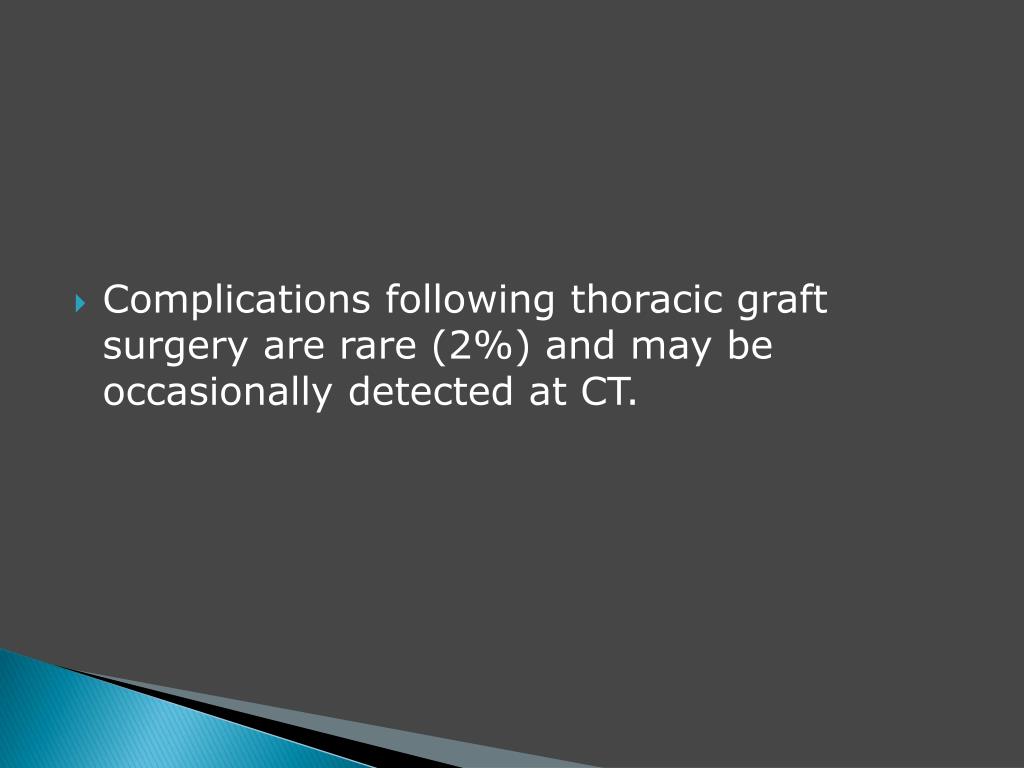 Complications following thoracic graft surgery are rare (2%) and may be occasionally detected at CT.